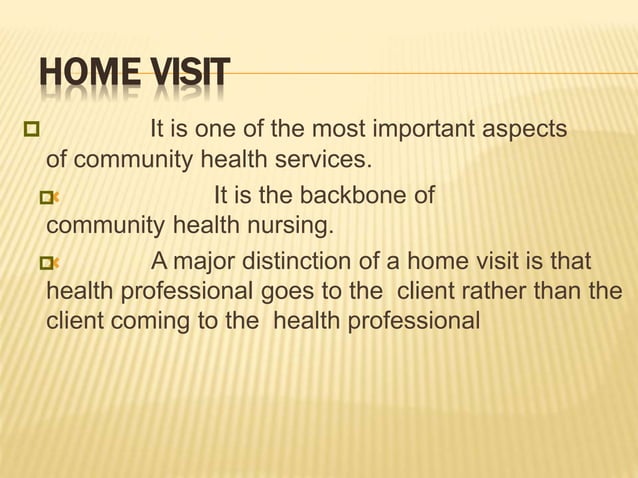 HOME VISIT

It is one of the most important aspects of community health services.

It is the backbone of community health nursing.

A major distinction of a home visit is that health professional goes to the client rather than the client coming to the health professional